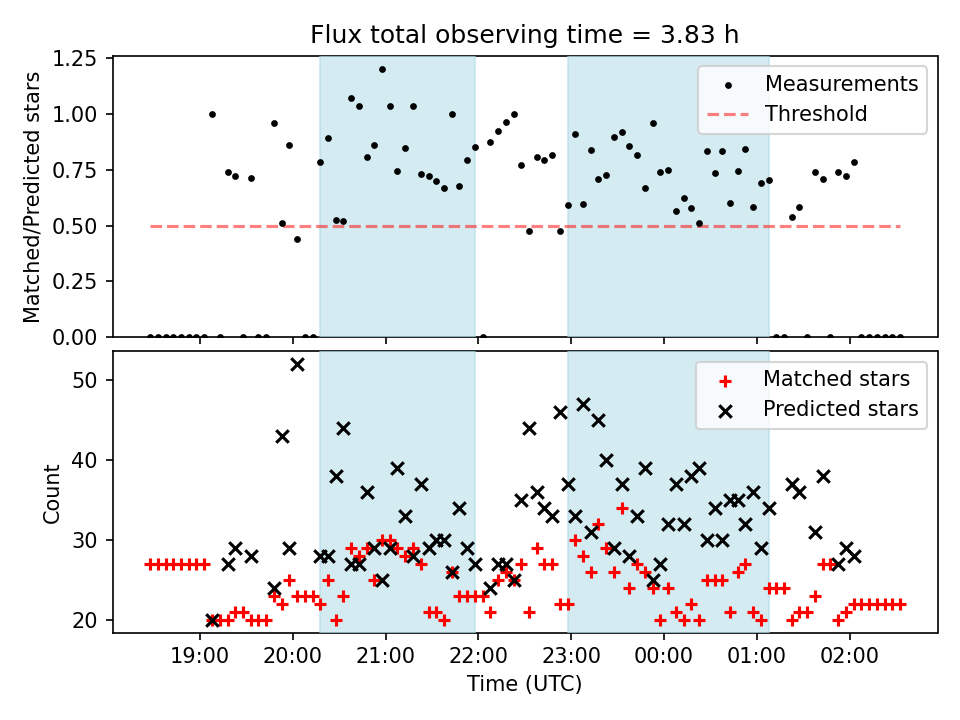 Flux total observing time = 3.83 h

Matched/Predicted stars

1.25
1.00
0.75
0.50
0.25
0.00

Measurements
Threshold

Count

50
40
30
20

Matched stars
Predicted stars

19:00
20:00
21:00
22:00
23:00
00:00
01:00
02:00

Time (UTC)